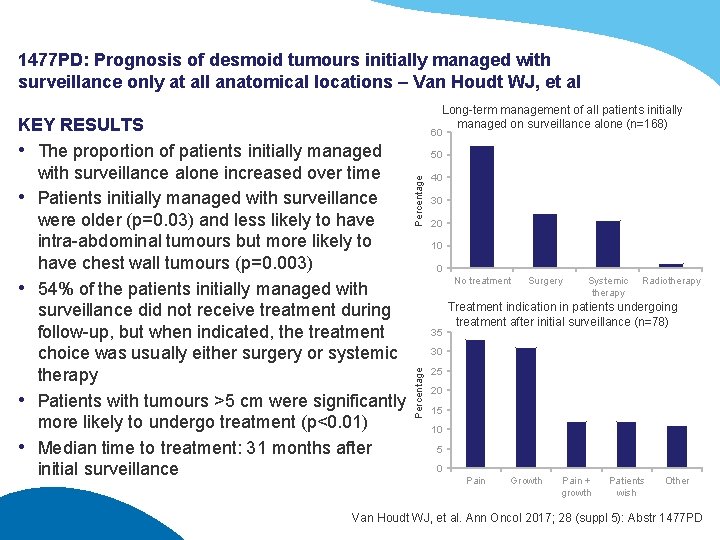 1477PD: Prognosis of desmoid tumours initially managed with surveillance only at all anatomical locations – Van Houdt WJ, et al

KEY RESULTS

• The proportion of patients initially managed with surveillance alone increased over time

• Patients initially managed with surveillance were older (p=0.03) and less likely to have intra-abdominal tumours but more likely to have chest wall tumours (p=0.003)

• 54% of the patients initially managed with surveillance did not receive treatment during follow-up, but when indicated, the treatment choice was usually either surgery or systemic therapy

• Patients with tumours >5 cm were significantly more likely to undergo treatment (p<0.01)

• Median time to treatment: 31 months after initial surveillance

Long-term management of all patients initially managed on surveillance alone (n=168)

Percentage

60
50
40
30
20
10
0

No treatment
Surgery
Systemic therapy
Radiotherapy

Treatment indication in patients undergoing treatment after initial surveillance (n=78)

Percentage

35
30
25
20
15
10
5
0

Pain
Growth
Pain + growth
Patients wish
Other

Van Houdt WJ, et al. Ann Oncol 2017; 28 (suppl 5): Abstr 1477PD